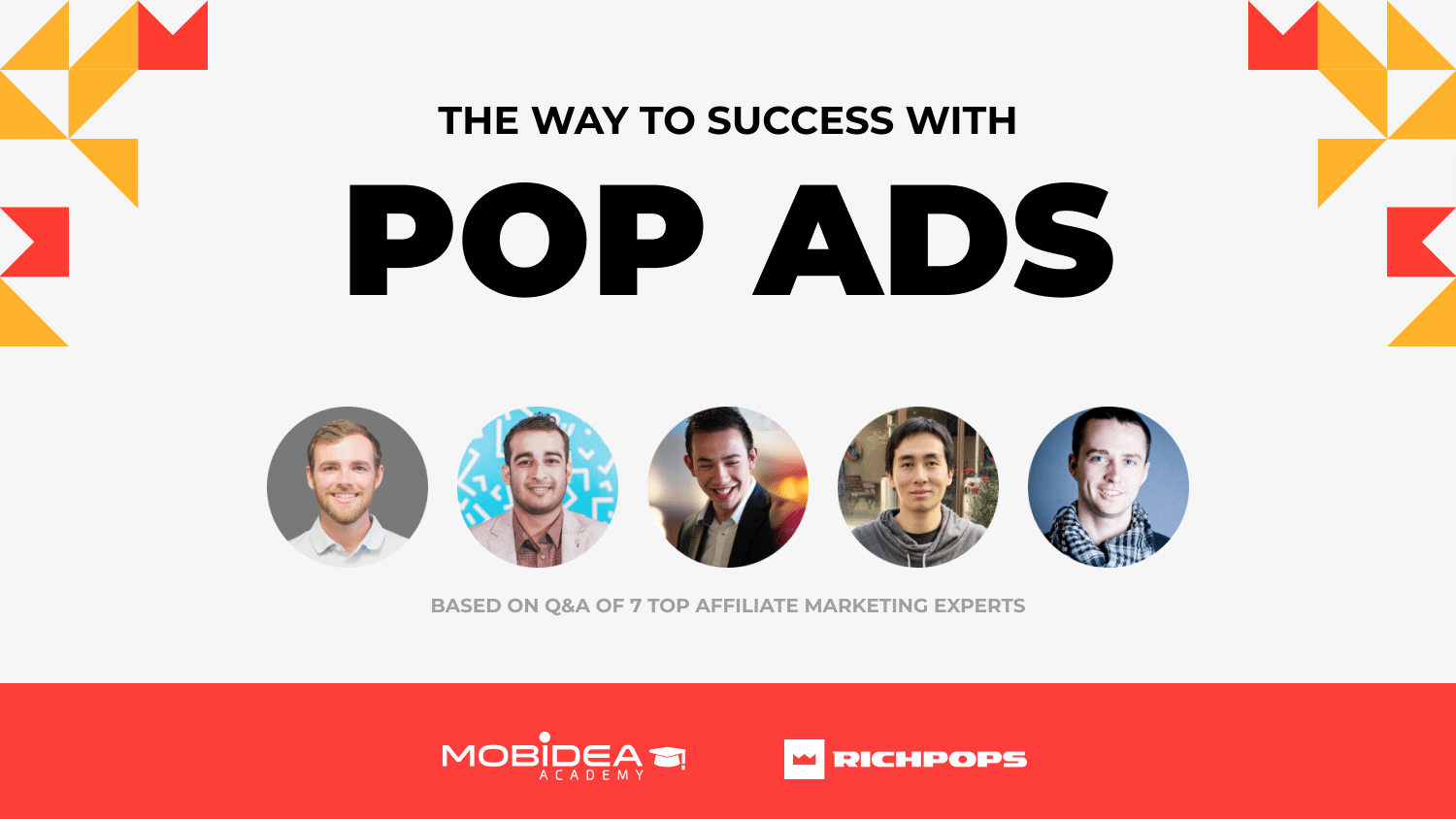 THE WAY TO SUCCESS WITH

POP ADS

BASED ON Q&A OF 7 TOP AFFILIATE MARKETING EXPERTS

MOBIDEA ACADEMY

RICHPOPS